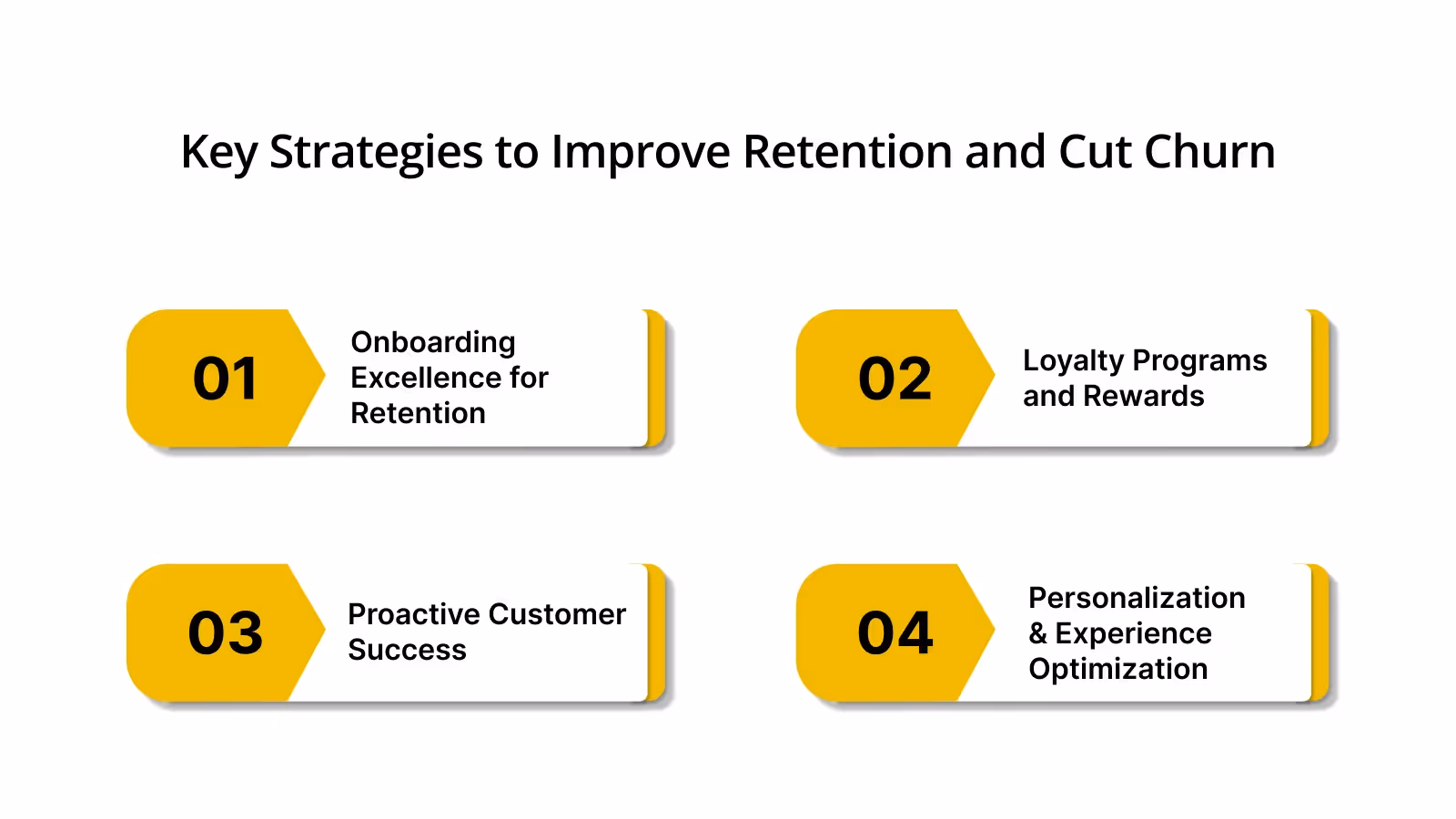 Key Strategies to Improve Retention and Cut Churn

01
Onboarding Excellence for Retention

02
Loyalty Programs and Rewards

03
Proactive Customer Success

04
Personalization & Experience Optimization